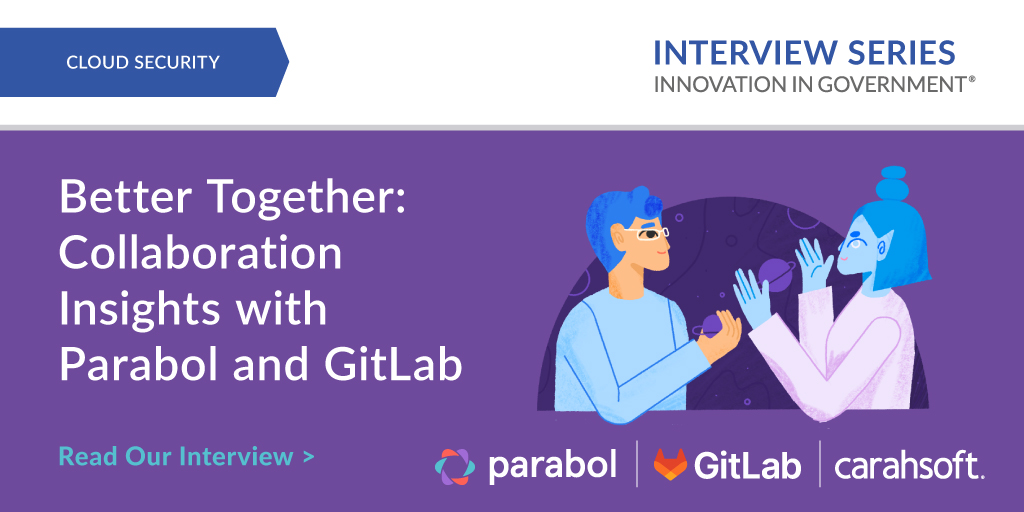 CLOUD SECURITY

INTERVIEW SERIES
INNOVATION IN GOVERNMENT®

Better Together: Collaboration Insights with Parabol and GitLab

Read Our Interview >

parabol | GitLab | carahsoft.